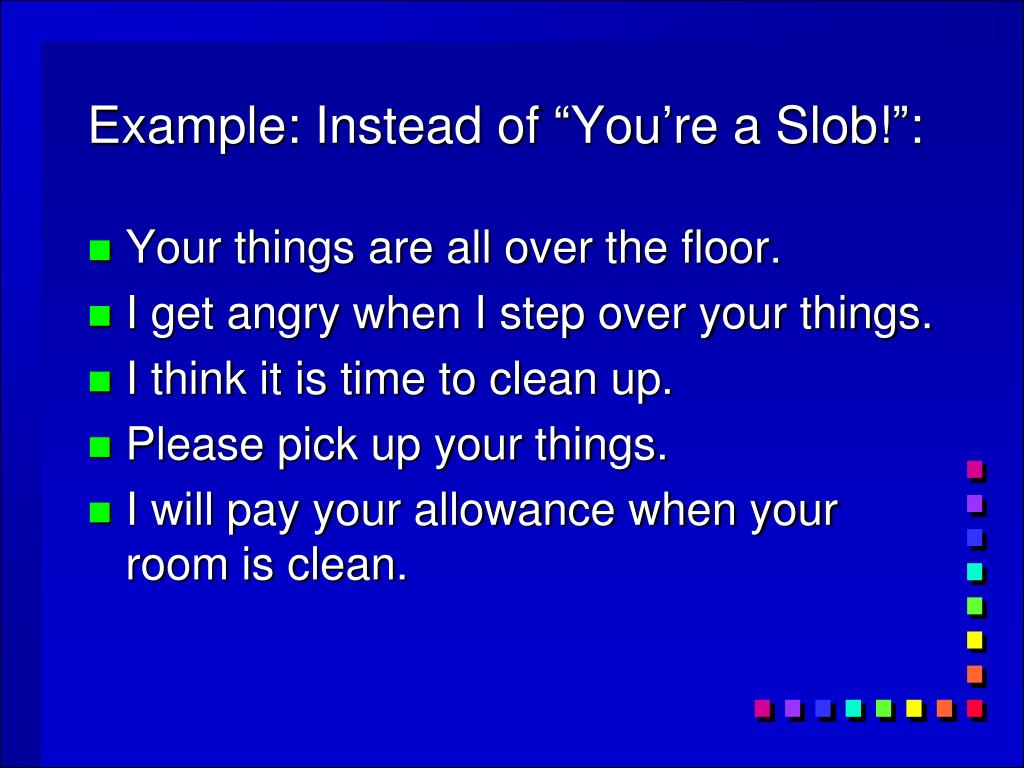 Example: Instead of “You’re a Slob!”:

- Your things are all over the floor.
- I get angry when I step over your things.
- I think it is time to clean up.
- Please pick up your things.
- I will pay your allowance when your room is clean.